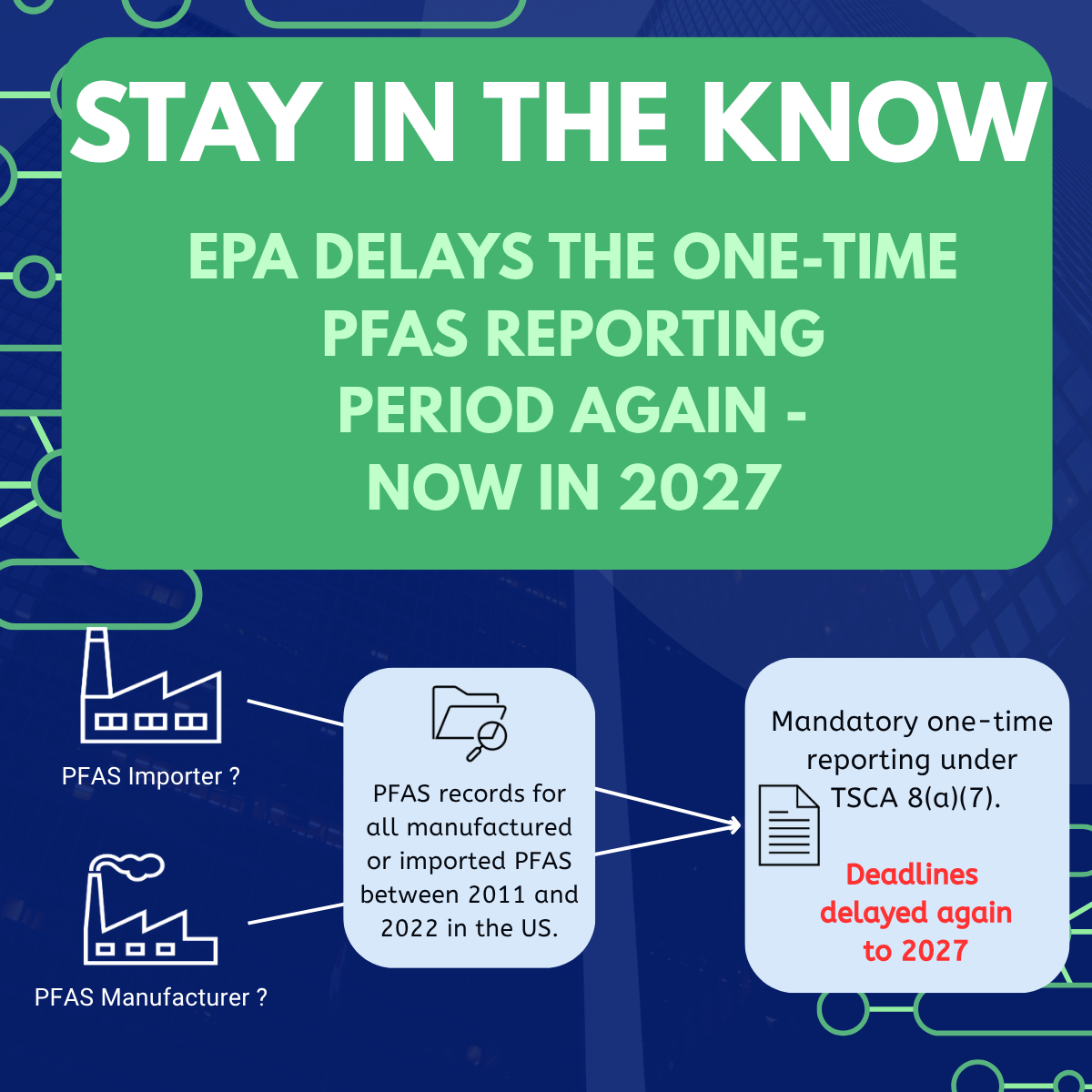 STAY IN THE KNOW

EPA DELAYS THE ONE-TIME PFAS REPORTING PERIOD AGAIN - NOW IN 2027

PFAS Importer ?

PFAS Manufacturer ?

PFAS records for all manufactured or imported PFAS between 2011 and 2022 in the US.

Mandatory one-time reporting under TSCA 8(a)(7).

Deadlines delayed again to 2027